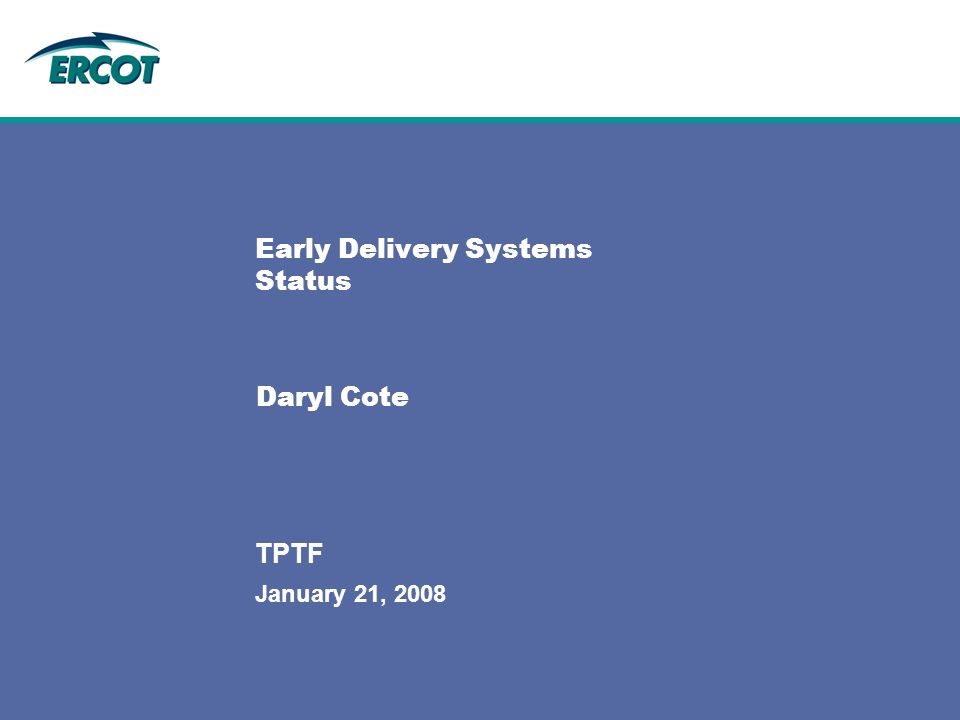 ERCOT

Early Delivery Systems Status

Daryl Cote

TPTF

January 21, 2008